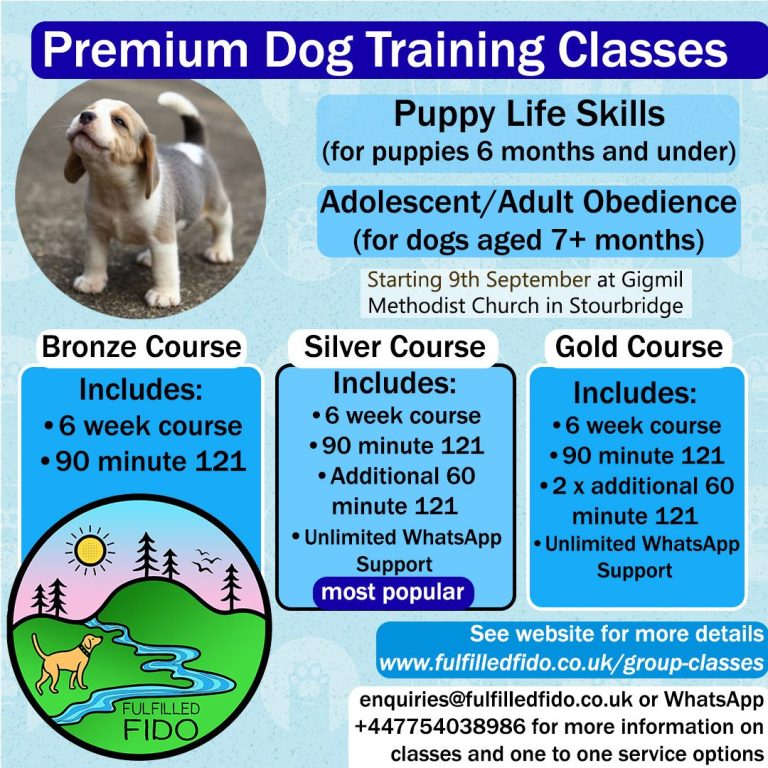 Premium Dog Training Classes

Puppy Life Skills
(for puppies 6 months and under)

Adolescent/Adult Obedience
(for dogs aged 7+ months)

Starting 9th September at Gigmil Methodist Church in Stourbridge

Bronze Course
Includes:
• 6 week course
• 90 minute 121

Silver Course
Includes:
• 6 week course
• 90 minute 121
• Additional 60 minute 121
• Unlimited WhatsApp Support
most popular

Gold Course
Includes:
• 6 week course
• 90 minute 121
• 2 x additional 60 minute 121
• Unlimited WhatsApp Support

FULFILLED FIDO

See website for more details
www.fulfilledfido.co.uk/group-classes

enquiries@fulfilledfido.co.uk or WhatsApp +447754038986 for more information on classes and one to one service options